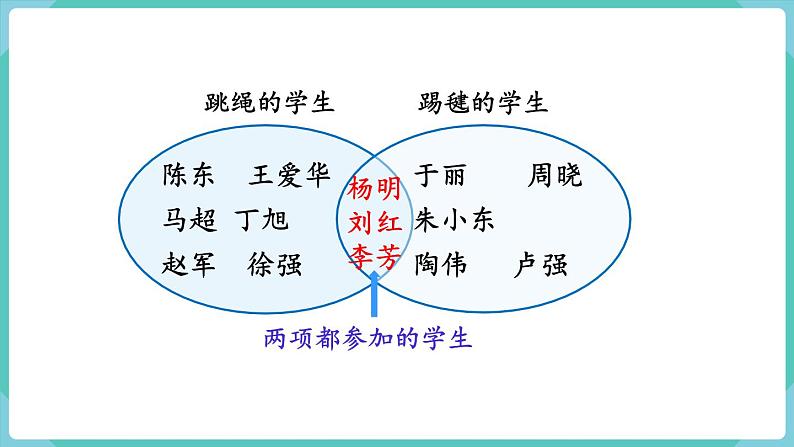 跳绳的学生

踢毽的学生

陈东　王爱华
马超　丁旭
赵军　徐强

杨明
刘红
李芳

于丽　周晓
朱小东
陶伟　卢强

两项都参加的学生